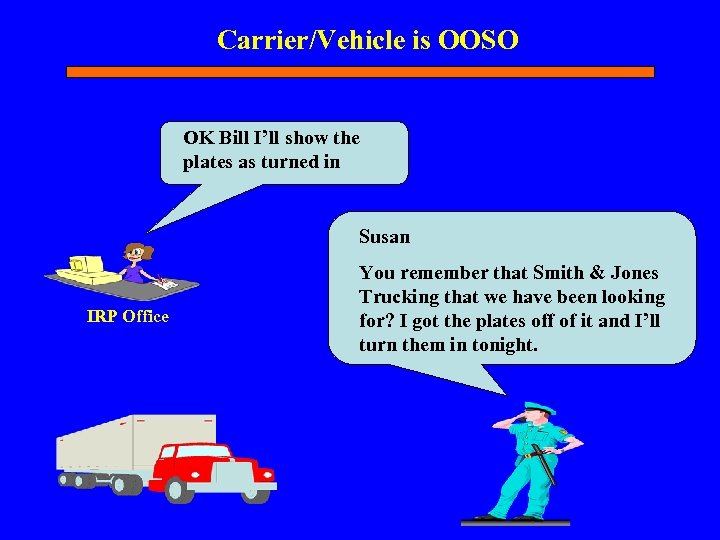 Carrier/Vehicle is OOSO

OK Bill I'll show the plates as turned in

IRP Office

Susan

You remember that Smith & Jones Trucking that we have been looking for? I got the plates off of it and I'll turn them in tonight.